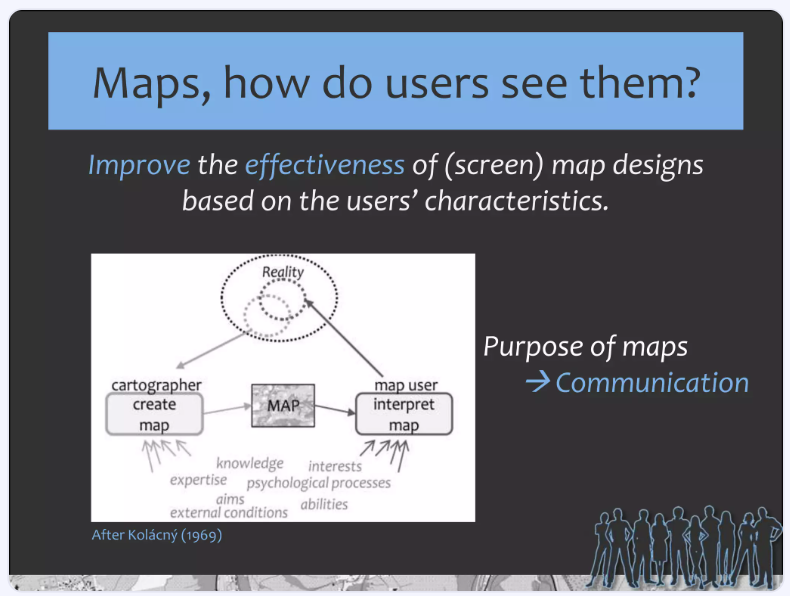 Maps, how do users see them?

Improve the effectiveness of (screen) map designs based on the users' characteristics.

Reality

cartographer
create map

MAP

map user
interpret map

knowledge
expertise
aims
external conditions
interests
psychological processes
abilities

After Kolácný (1969)

Purpose of maps
→ Communication